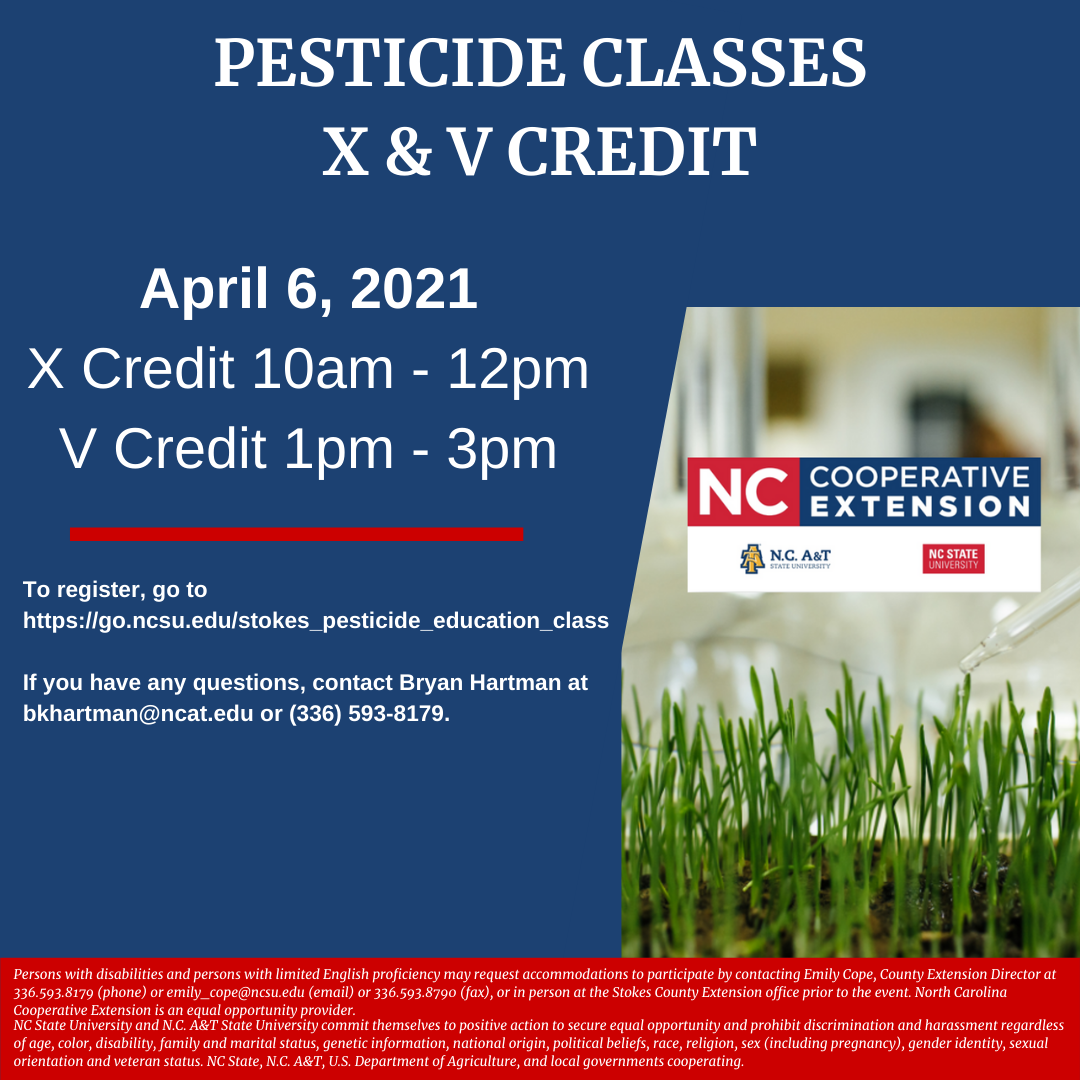 PESTICIDE CLASSES
X & V CREDIT

April 6, 2021
X Credit 10am - 12pm
V Credit 1pm - 3pm

To register, go to https://go.ncsu.edu/stokes_pesticide_education_class

If you have any questions, contact Bryan Hartman at bkhartman@ncat.edu or (336) 593-8179.

NC COOPERATIVE EXTENSION
N.C. A&T STATE UNIVERSITY
NC STATE UNIVERSITY

Persons with disabilities and persons with limited English proficiency may request accommodations to participate by contacting Emily Cope, County Extension Director at 336.593.8179 (phone) or emily_cope@ncsu.edu (email) or 336.593.8790 (fax), or in person at the Stokes County Extension office prior to the event. North Carolina Cooperative Extension is an equal opportunity provider.
NC State University and N.C. A&T State University commit themselves to positive action to secure equal opportunity and prohibit discrimination and harassment regardless of age, color, disability, family and marital status, genetic information, national origin, political beliefs, race, religion, sex (including pregnancy), gender identity, sexual orientation and veteran status. NC State, N.C. A&T, U.S. Department of Agriculture, and local governments cooperating.